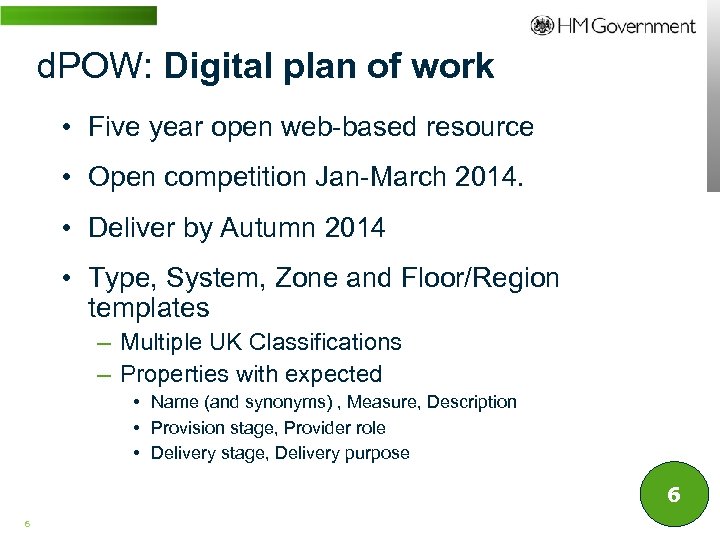 HM Government

dPOW: Digital plan of work

• Five year open web-based resource

• Open competition Jan-March 2014.

• Deliver by Autumn 2014

• Type, System, Zone and Floor/Region templates

– Multiple UK Classifications

– Properties with expected

• Name (and synonyms) , Measure, Description

• Provision stage, Provider role

• Delivery stage, Delivery purpose

6

6